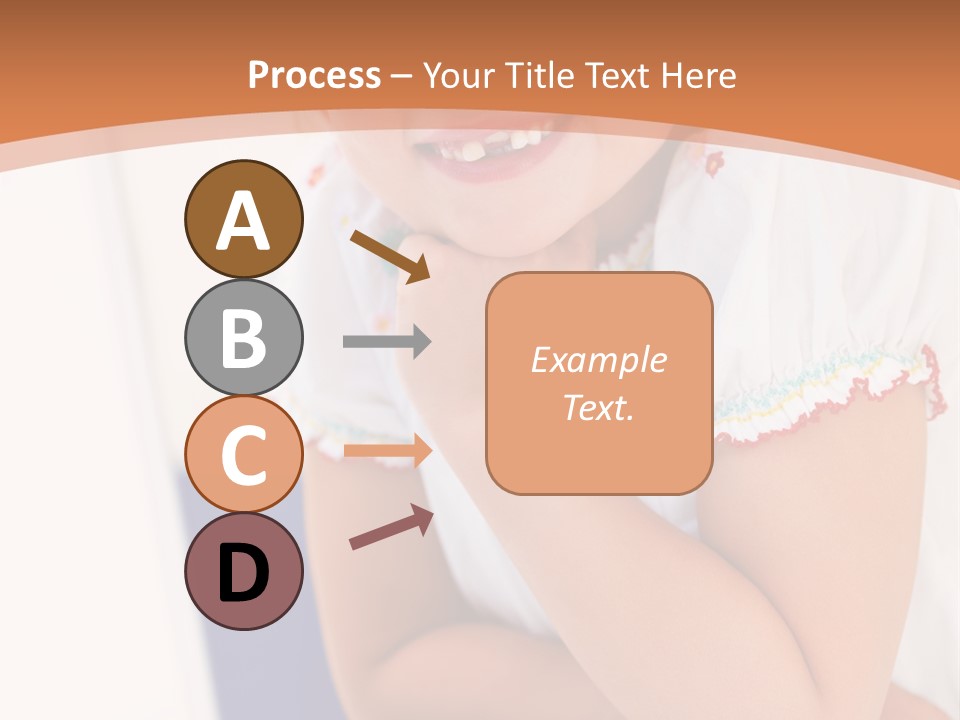 Process – Your Title Text Here

A

B

C

D

Example Text.